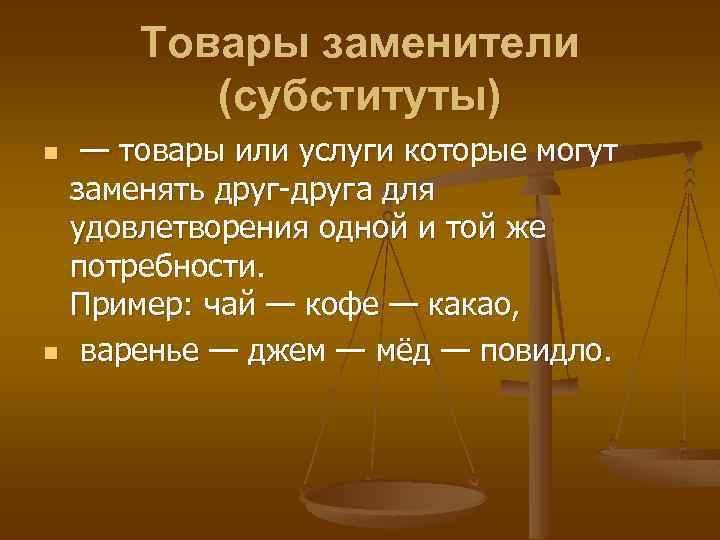 Товары заменители (субституты)

— товары или услуги которые могут заменять друг-друга для удовлетворения одной и той же потребности.
Пример: чай — кофе — какао,

варенье — джем — мёд — повидло.